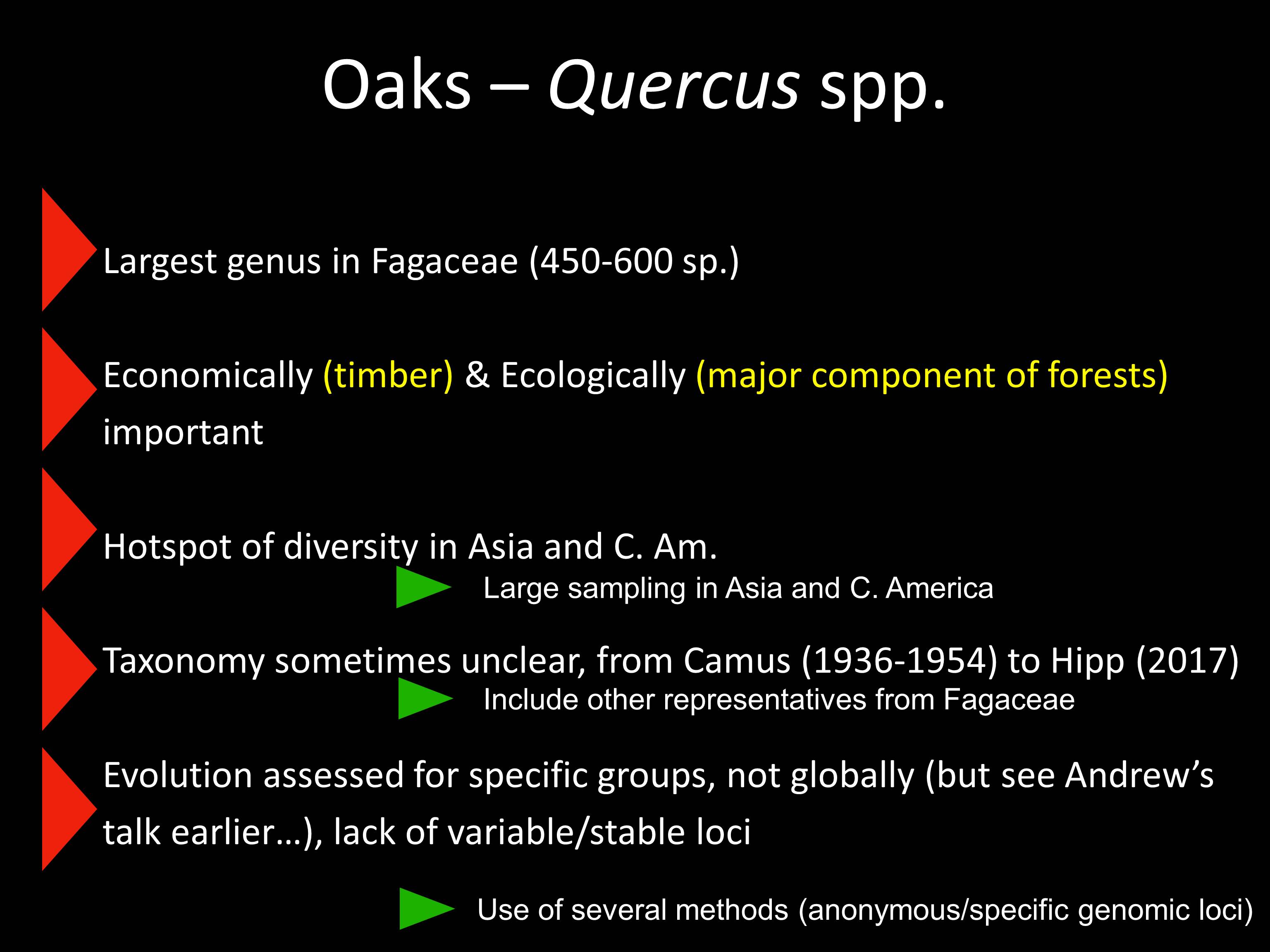 Oaks – Quercus spp.

Largest genus in Fagaceae (450-600 sp.)

Economically (timber) & Ecologically (major component of forests) important

Hotspot of diversity in Asia and C. Am.

Large sampling in Asia and C. America

Taxonomy sometimes unclear, from Camus (1936-1954) to Hipp (2017)

Include other representatives from Fagaceae

Evolution assessed for specific groups, not globally (but see Andrew's talk earlier…), lack of variable/stable loci

Use of several methods (anonymous/specific genomic loci)